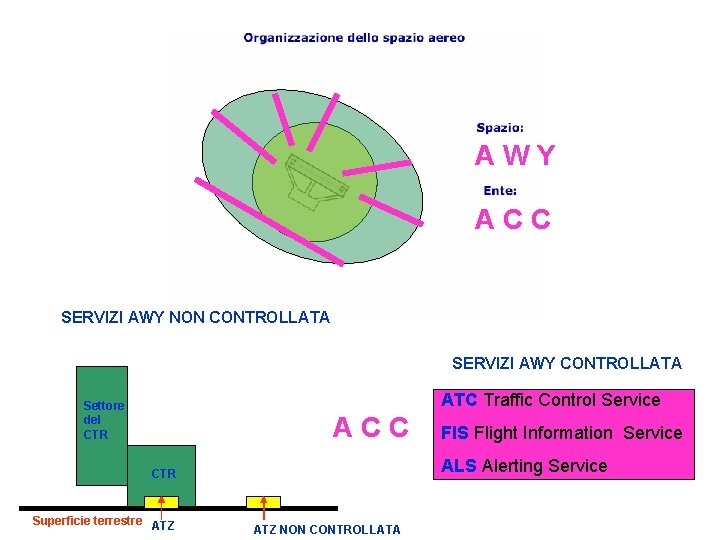 Organizzazione dello spazio aereo

Spazio:

A W Y

Ente:

A C C

SERVIZI AWY NON CONTROLLATA

Settore del CTR

CTR

Superficie terrestre

ATZ

ATZ NON CONTROLLATA

A C C

SERVIZI AWY CONTROLLATA

ATC Traffic Control Service

FIS Flight Information Service

ALS Alerting Service